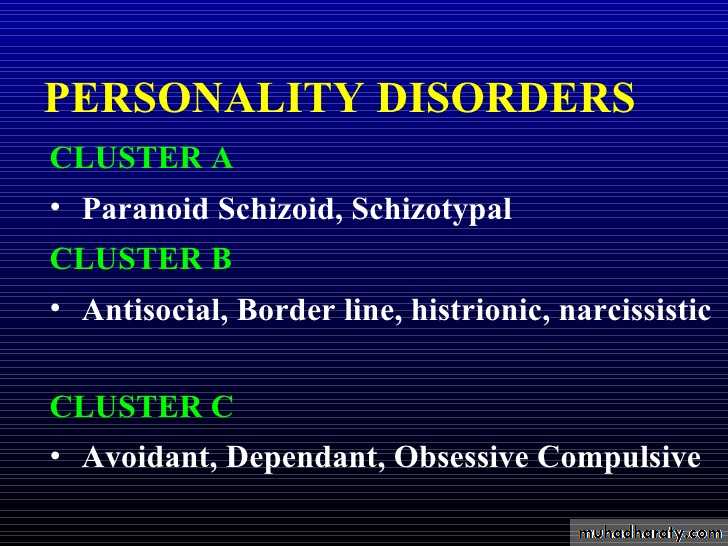 PERSONALITY DISORDERS

CLUSTER A

• Paranoid Schizoid, Schizotypal

CLUSTER B

• Antisocial, Border line, histrionic, narcissistic

CLUSTER C

• Avoidant, Dependant, Obsessive Compulsive

muhadharaty.com